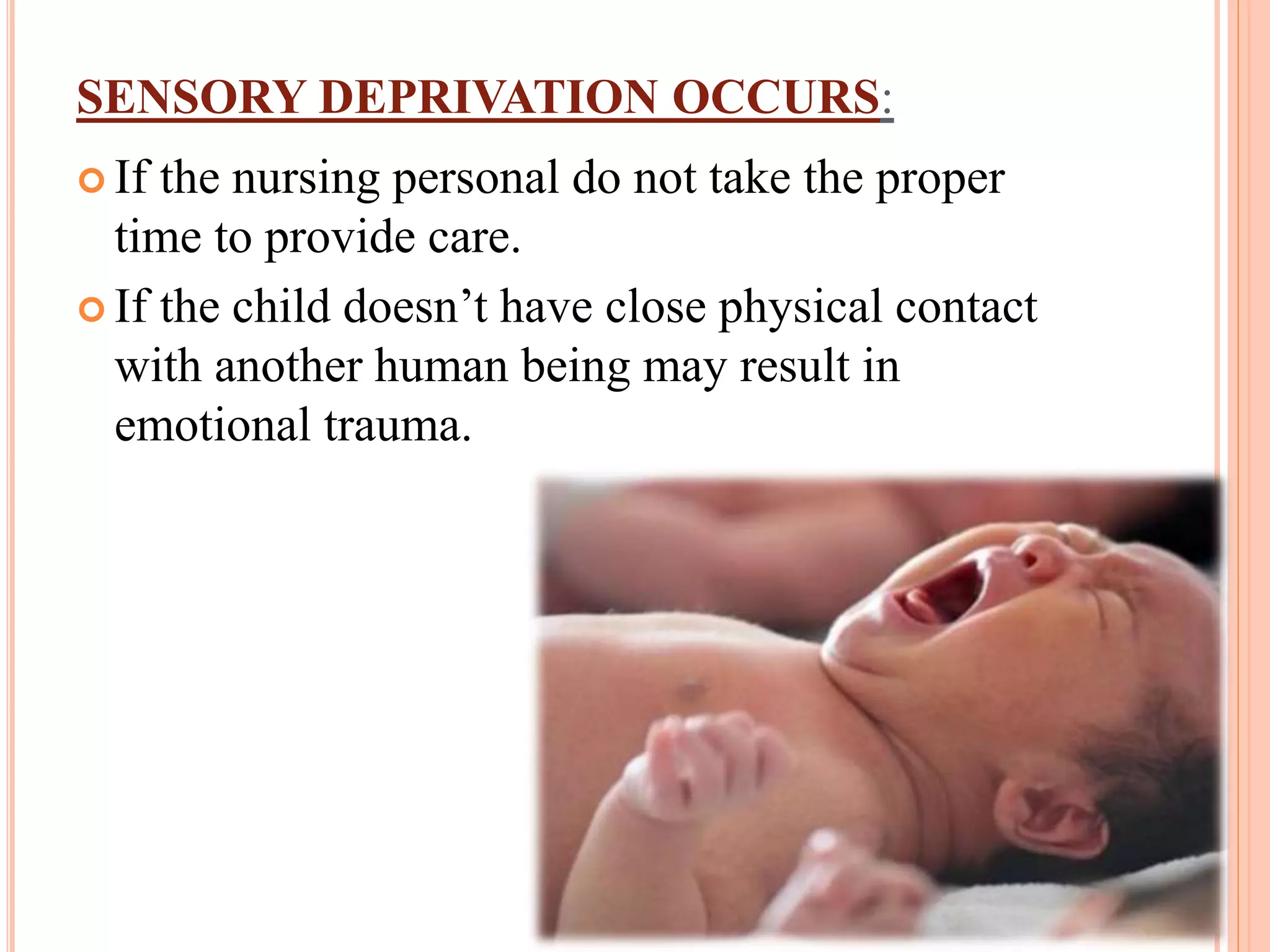 SENSORY DEPRIVATION OCCURS:

If the nursing personal do not take the proper time to provide care.

If the child doesn’t have close physical contact with another human being may result in emotional trauma.